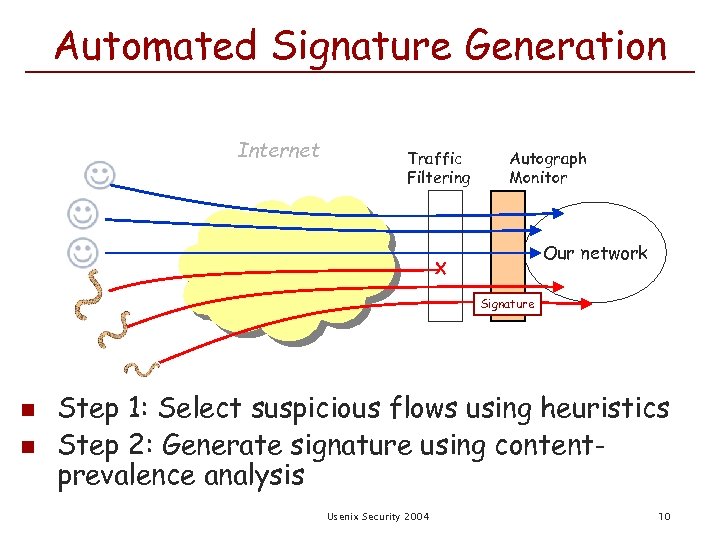 Automated Signature Generation

Internet

Traffic Filtering

Autograph Monitor

Our network

X

Signature

■ Step 1: Select suspicious flows using heuristics
■ Step 2: Generate signature using content-prevalence analysis

Usenix Security 2004

10